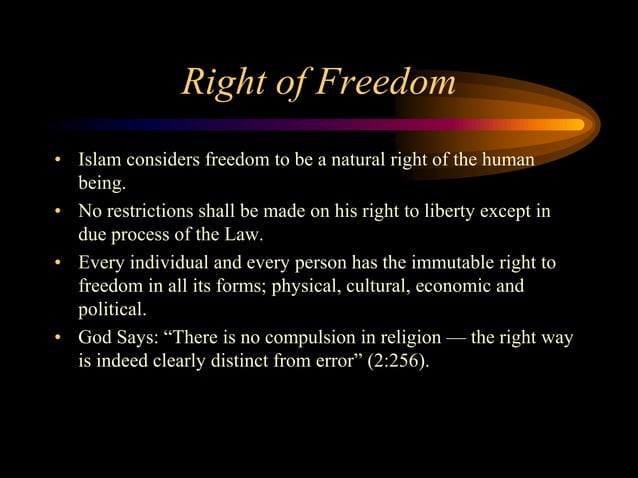 Right of Freedom

• Islam considers freedom to be a natural right of the human being.

• No restrictions shall be made on his right to liberty except in due process of the Law.

• Every individual and every person has the immutable right to freedom in all its forms; physical, cultural, economic and political.

• God Says: “There is no compulsion in religion — the right way is indeed clearly distinct from error” (2:256).